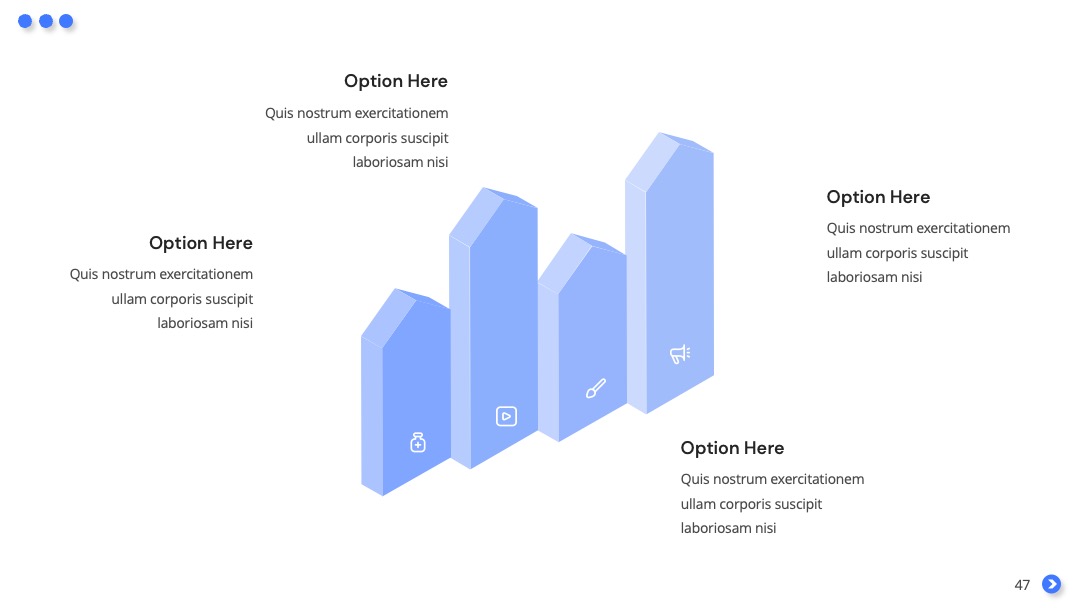 Option Here

Quis nostrum exercitationem ullam corporis suscipit laboriosam nisi

Option Here

Quis nostrum exercitationem ullam corporis suscipit laboriosam nisi

Option Here

Quis nostrum exercitationem ullam corporis suscipit laboriosam nisi

Option Here

Quis nostrum exercitationem ullam corporis suscipit laboriosam nisi

47